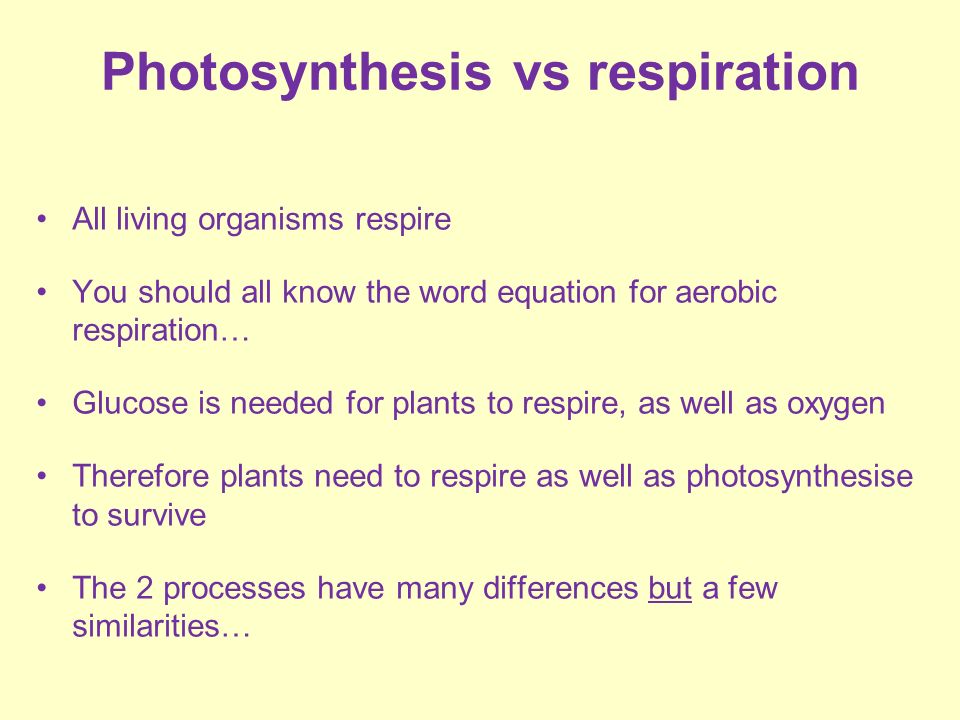 Photosynthesis vs respiration

• All living organisms respire

• You should all know the word equation for aerobic respiration…

• Glucose is needed for plants to respire, as well as oxygen

• Therefore plants need to respire as well as photosynthesise to survive

• The 2 processes have many differences but a few similarities…